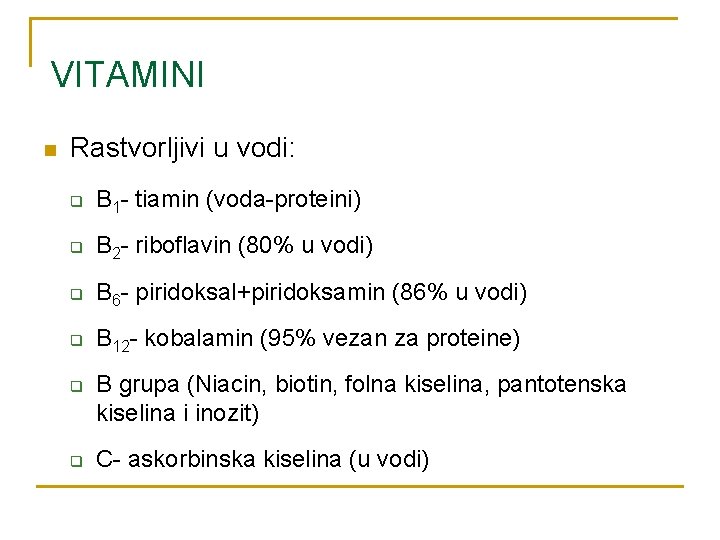 VITAMINI

Rastvorljivi u vodi:

$B_1$- tiamin (voda-proteini)

$B_2$- riboflavin (80% u vodi)

$B_6$- piridoksal+piridoksamin (86% u vodi)

$B_{12}$- kobalamin (95% vezan za proteine)

B grupa (Niacin, biotin, folna kiselina, pantotenska kiselina i inozit)

C- askorbinska kiselina (u vodi)